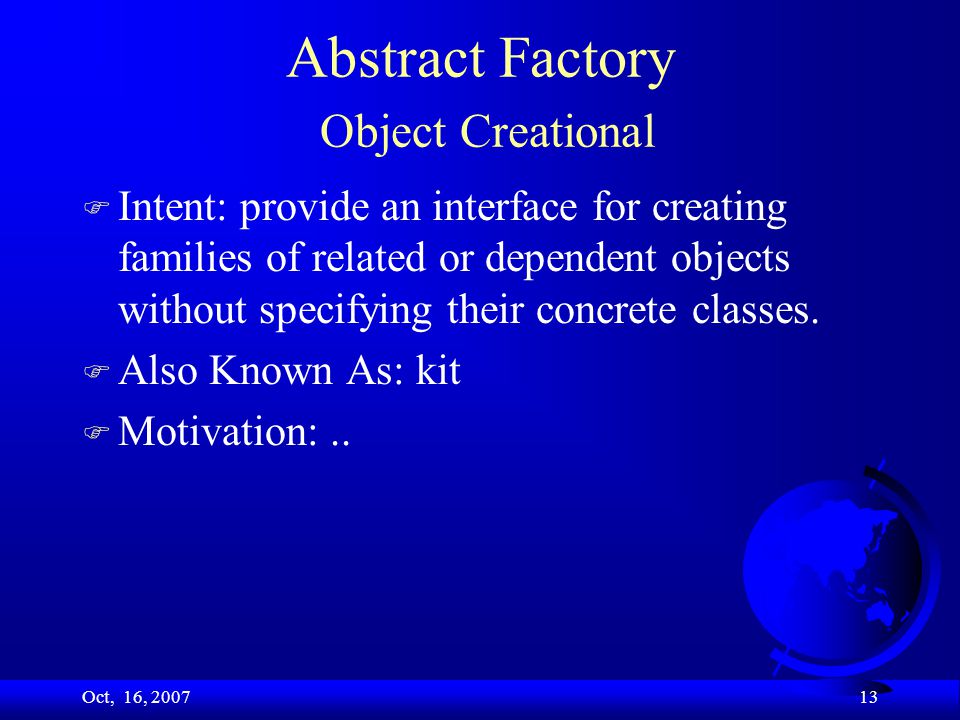 Abstract Factory
Object Creational

Intent: provide an interface for creating families of related or dependent objects without specifying their concrete classes.

Also Known As: kit

Motivation: ..

Oct, 16, 2007

13